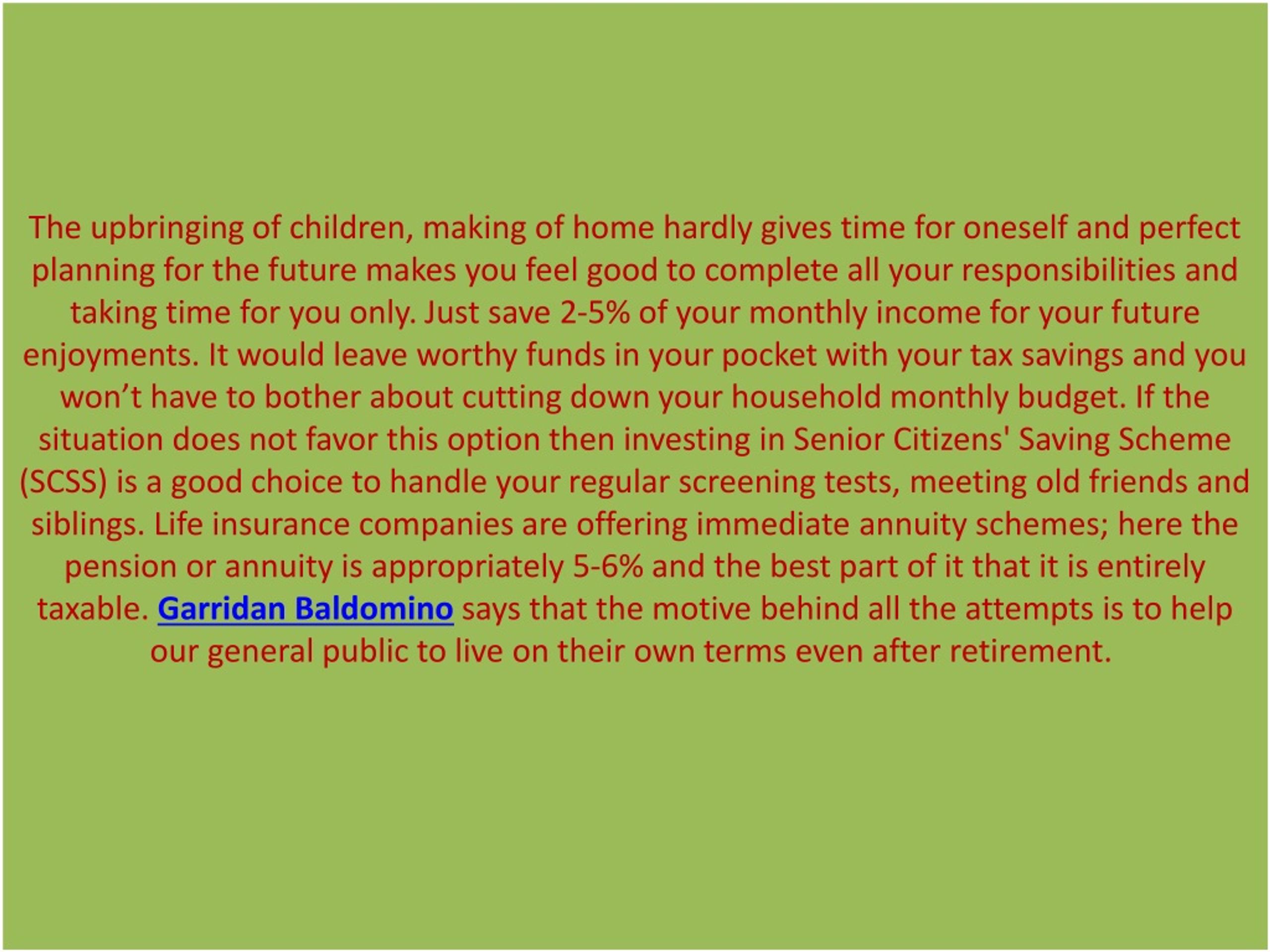 The upbringing of children, making of home hardly gives time for oneself and perfect planning for the future makes you feel good to complete all your responsibilities and taking time for you only. Just save 2-5% of your monthly income for your future enjoyments. It would leave worthy funds in your pocket with your tax savings and you won’t have to bother about cutting down your household monthly budget. If the situation does not favor this option then investing in Senior Citizens' Saving Scheme (SCSS) is a good choice to handle your regular screening tests, meeting old friends and siblings. Life insurance companies are offering immediate annuity schemes; here the pension or annuity is appropriately 5-6% and the best part of it that it is entirely taxable. Garridan Baldomino says that the motive behind all the attempts is to help our general public to live on their own terms even after retirement.